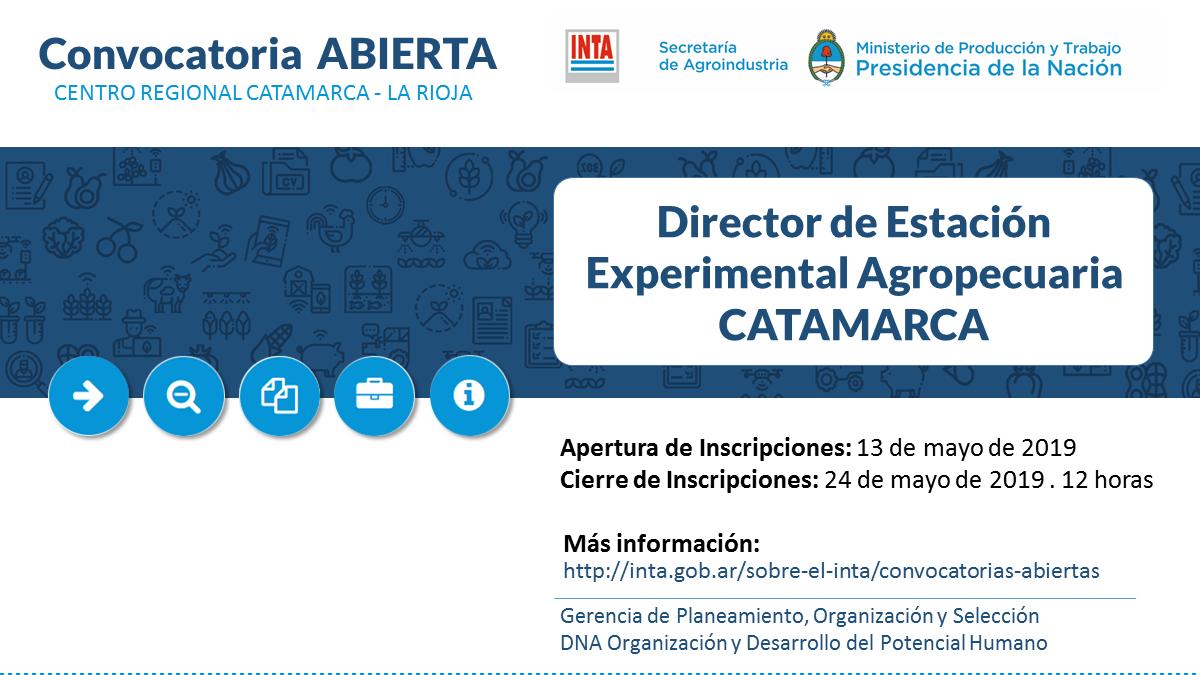 Convocatoria ABIERTA
CENTRO REGIONAL CATAMARCA - LA RIOJA

INTA

Secretaría de Agroindustria

Ministerio de Producción y Trabajo
Presidencia de la Nación

Director de Estación Experimental Agropecuaria CATAMARCA

Apertura de Inscripciones: 13 de mayo de 2019
Cierre de Inscripciones: 24 de mayo de 2019 . 12 horas

Más información:
http://inta.gob.ar/sobre-el-inta/convocatorias-abiertas

Gerencia de Planeamiento, Organización y Selección
DNA Organización y Desarrollo del Potencial Humano